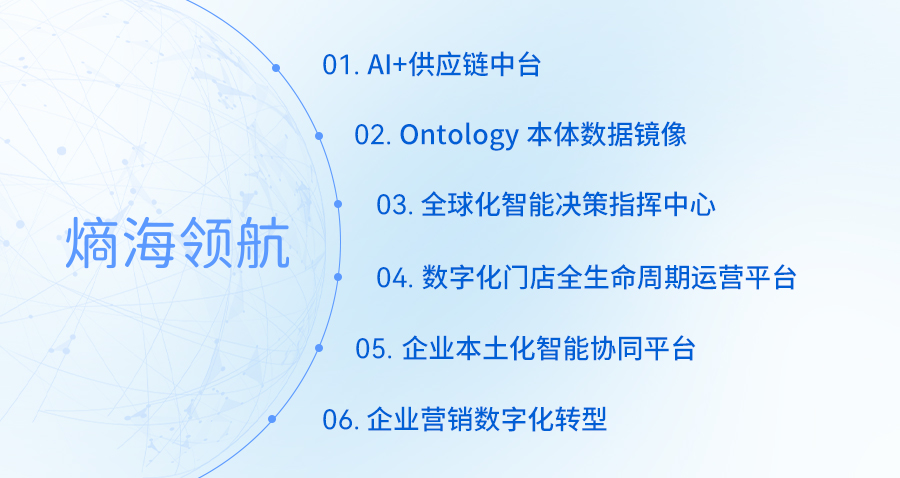 熵海领航

01. AI+供应链中台

02. Ontology 本体数据镜像

03. 全球化智能决策指挥中心

04. 数字化门店全生命周期运营平台

05. 企业本土化智能协同平台

06. 企业营销数字化转型